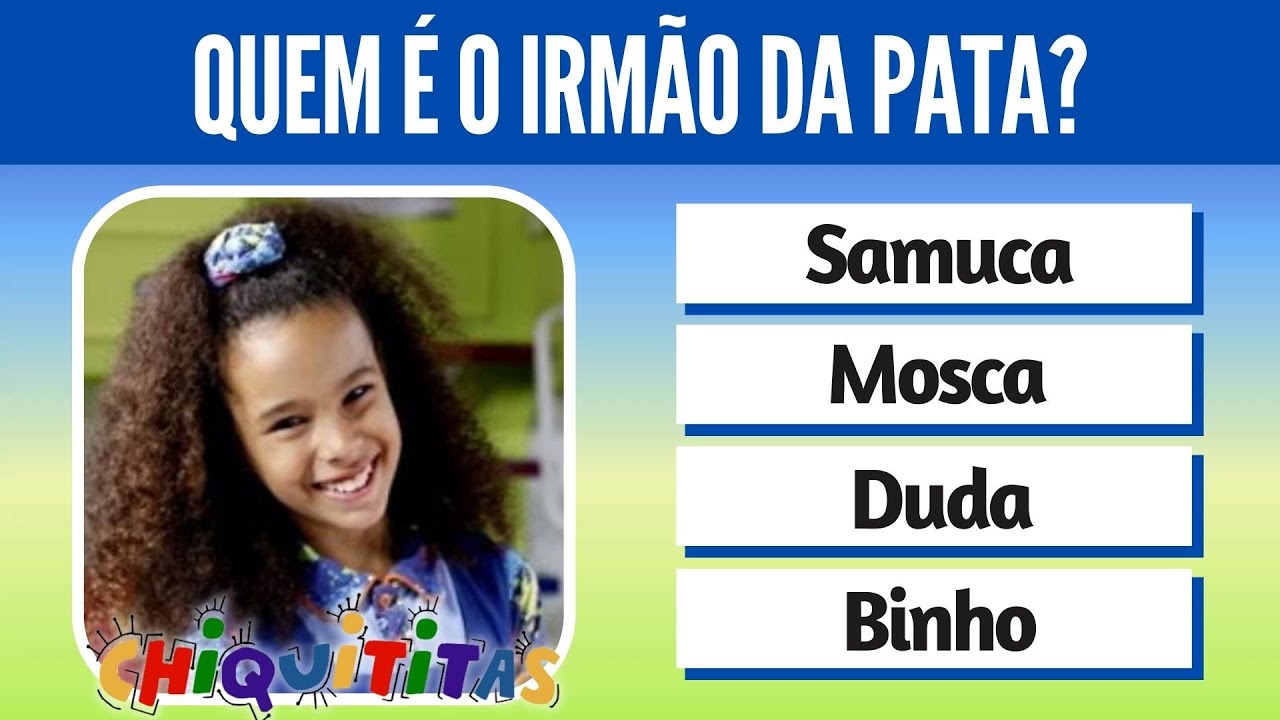 QUEM É O IRMÃO DA PATA?

CHIQUITITAS

Samuca

Mosca

Duda

Binho